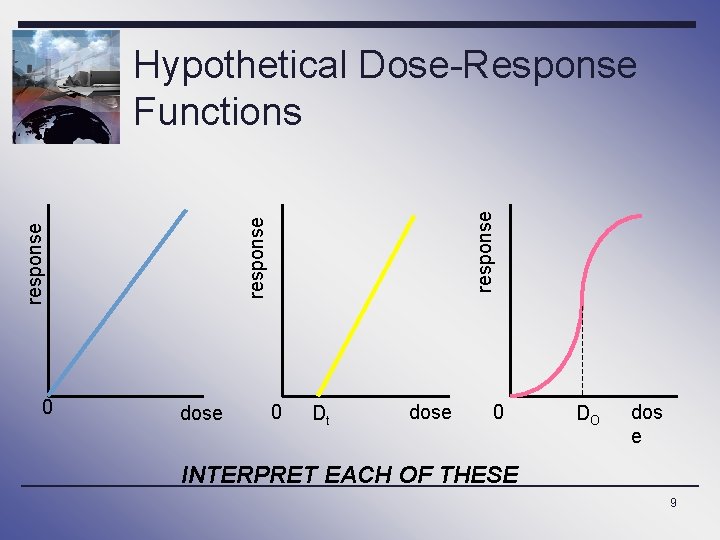 Hypothetical Dose-Response Functions

response

0

dose

response

0

$D_t$

dose

response

0

$D_O$

dos e

INTERPRET EACH OF THESE

9